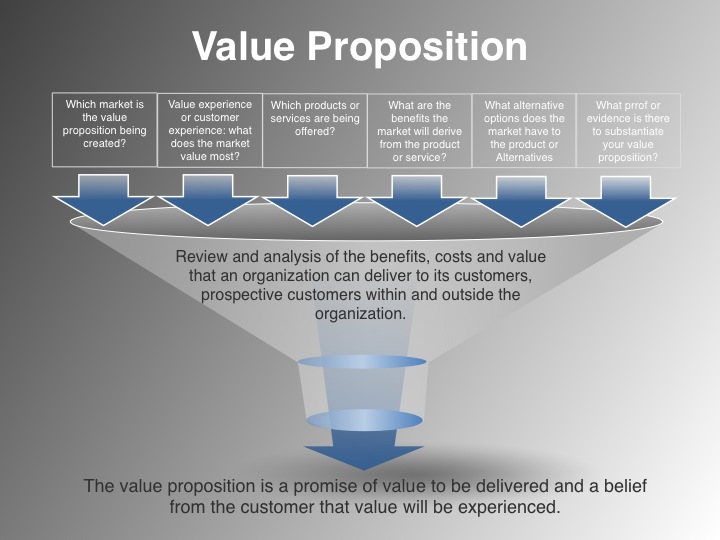 Value Proposition

Which market is the value proposition being created?

Value experience or customer experience: what does the market value most?

Which products or services are being offered?

What are the benefits the market will derive from the product or service?

What alternative options does the market have to the product or Alternatives

What prrof or evidence is there to substantiate your value proposition?

Review and analysis of the benefits, costs and value that an organization can deliver to its customers, prospective customers within and outside the organization.

The value proposition is a promise of value to be delivered and a belief from the customer that value will be experienced.